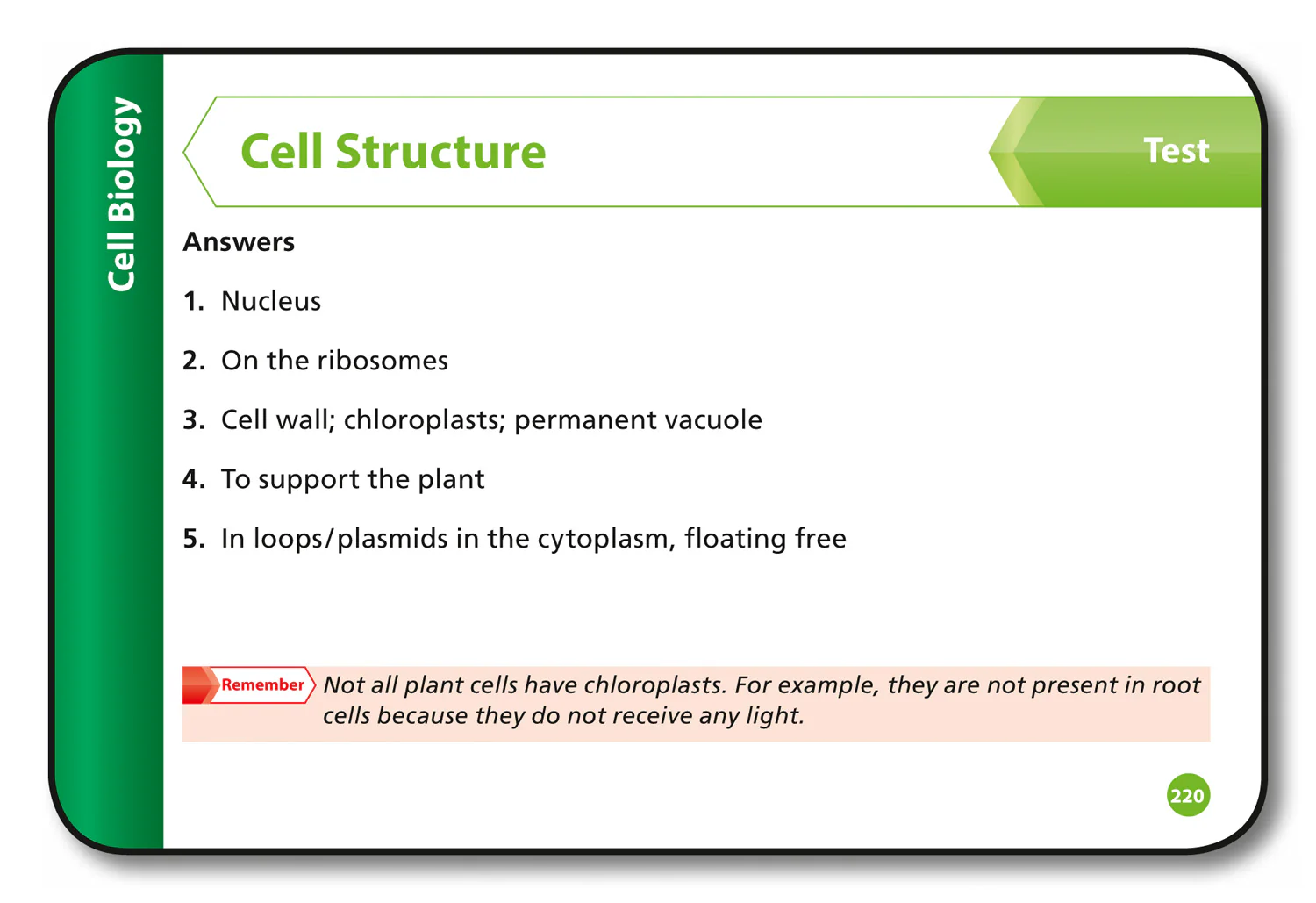 Cell Biology

Cell Structure

Test

Answers

1. Nucleus

2. On the ribosomes

3. Cell wall; chloroplasts; permanent vacuole

4. To support the plant

5. In loops/plasmids in the cytoplasm, floating free

Remember Not all plant cells have chloroplasts. For example, they are not present in root cells because they do not receive any light.

220